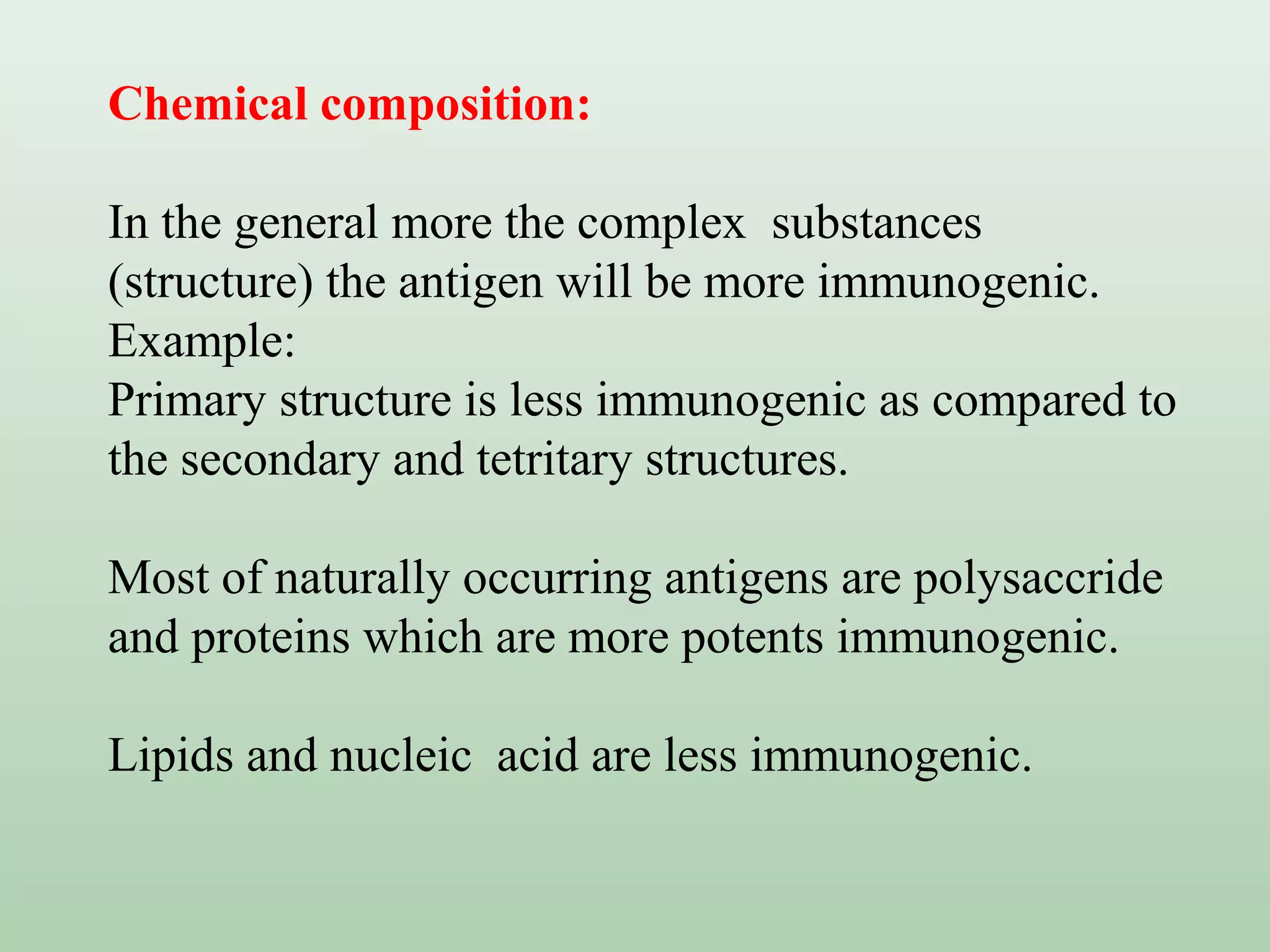 Chemical composition:

In the general more the complex substances (structure) the antigen will be more immunogenic.
Example:
Primary structure is less immunogenic as compared to the secondary and tetritary structures.

Most of naturally occurring antigens are polysaccride and proteins which are more potents immunogenic.

Lipids and nucleic acid are less immunogenic.